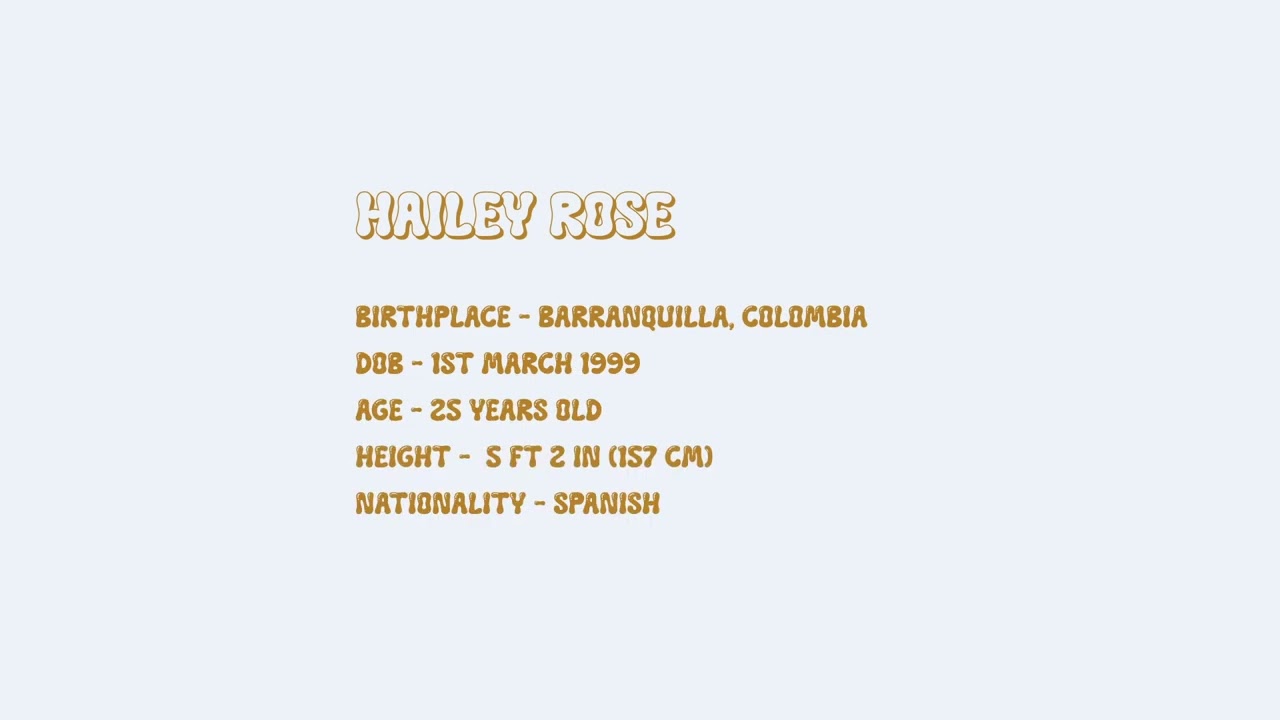 HAILEY ROSE

BIRTHPLACE - BARRANQUILLA, COLOMBIA
DOB - 1ST MARCH 1999
AGE - 25 YEARS OLD
HEIGHT - 5 FT 2 IN (157 CM)
NATIONALITY - SPANISH